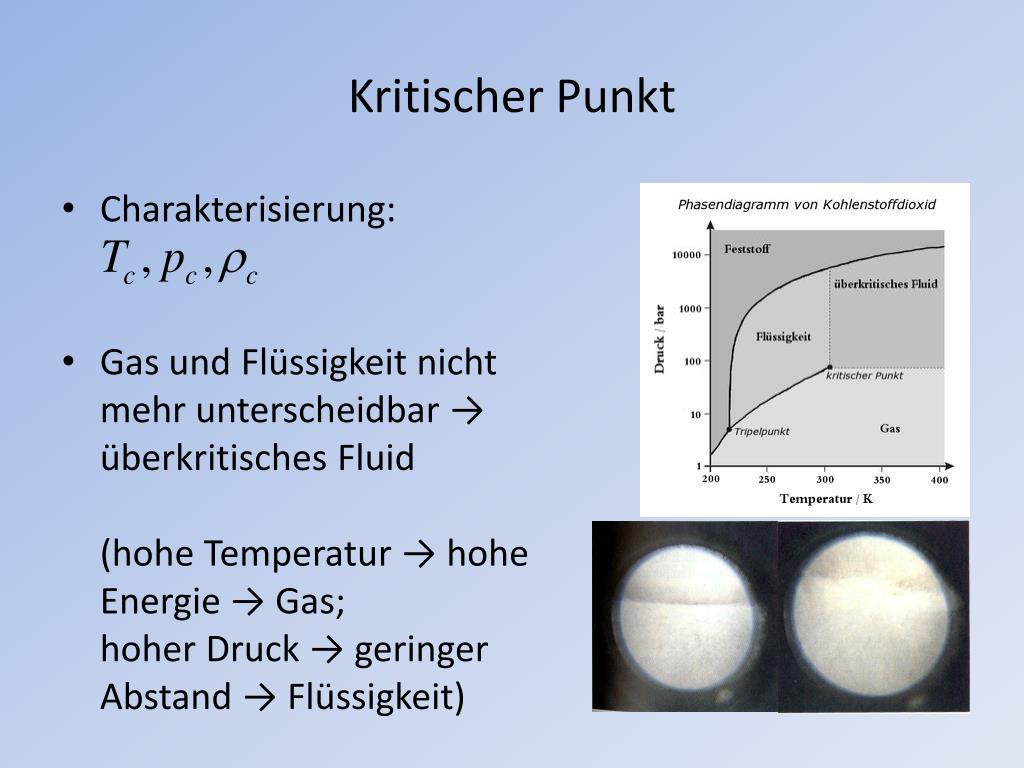 Kritischer Punkt

• Charakterisierung: $T_c, p_c, \rho_c$

• Gas und Flüssigkeit nicht mehr unterscheidbar → überkritisches Fluid

(hohe Temperatur → hohe Energie → Gas;
hoher Druck → geringer Abstand → Flüssigkeit)

Phasendiagramm von Kohlenstoffdioxid

Feststoff
überkritisches Fluid
Flüssigkeit
kritischer Punkt
Tripelpunkt
Gas

Druck / bar
10000
1000
100
10
1

200
250
300
350
400
Temperatur / K